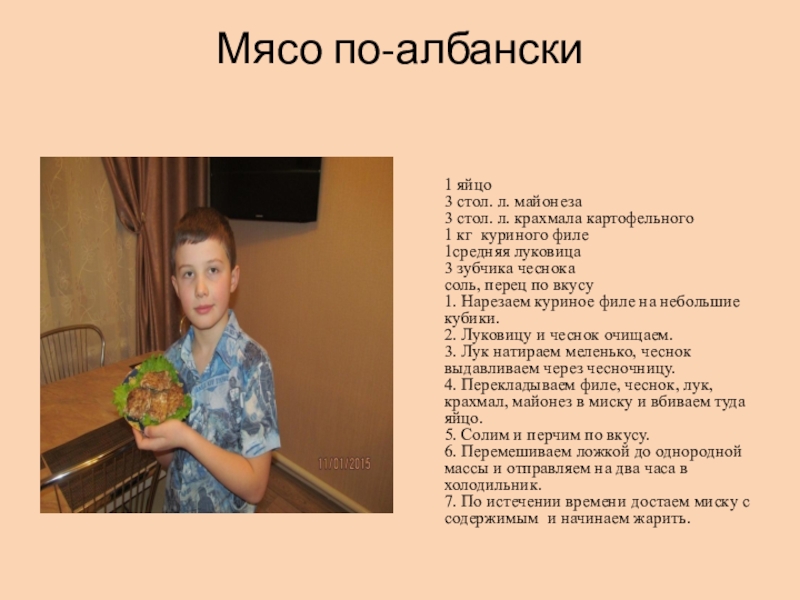 Мясо по-албански

11/01/2015

1 яйцо
3 стол. л. майонеза
3 стол. л. крахмала картофельного
1 кг куриного филе
1средняя луковица
3 зубчика чеснока
соль, перец по вкусу
1. Нарезаем куриное филе на небольшие кубики.
2. Луковицу и чеснок очищаем.
3. Лук натираем меленько, чеснок выдавливаем через чесночницу.
4. Перекладываем филе, чеснок, лук, крахмал, майонез в миску и вбиваем туда яйцо.
5. Солим и перчим по вкусу.
6. Перемешиваем ложкой до однородной массы и отправляем на два часа в холодильник.
7. По истечении времени достаем миску с содержимым и начинаем жарить.